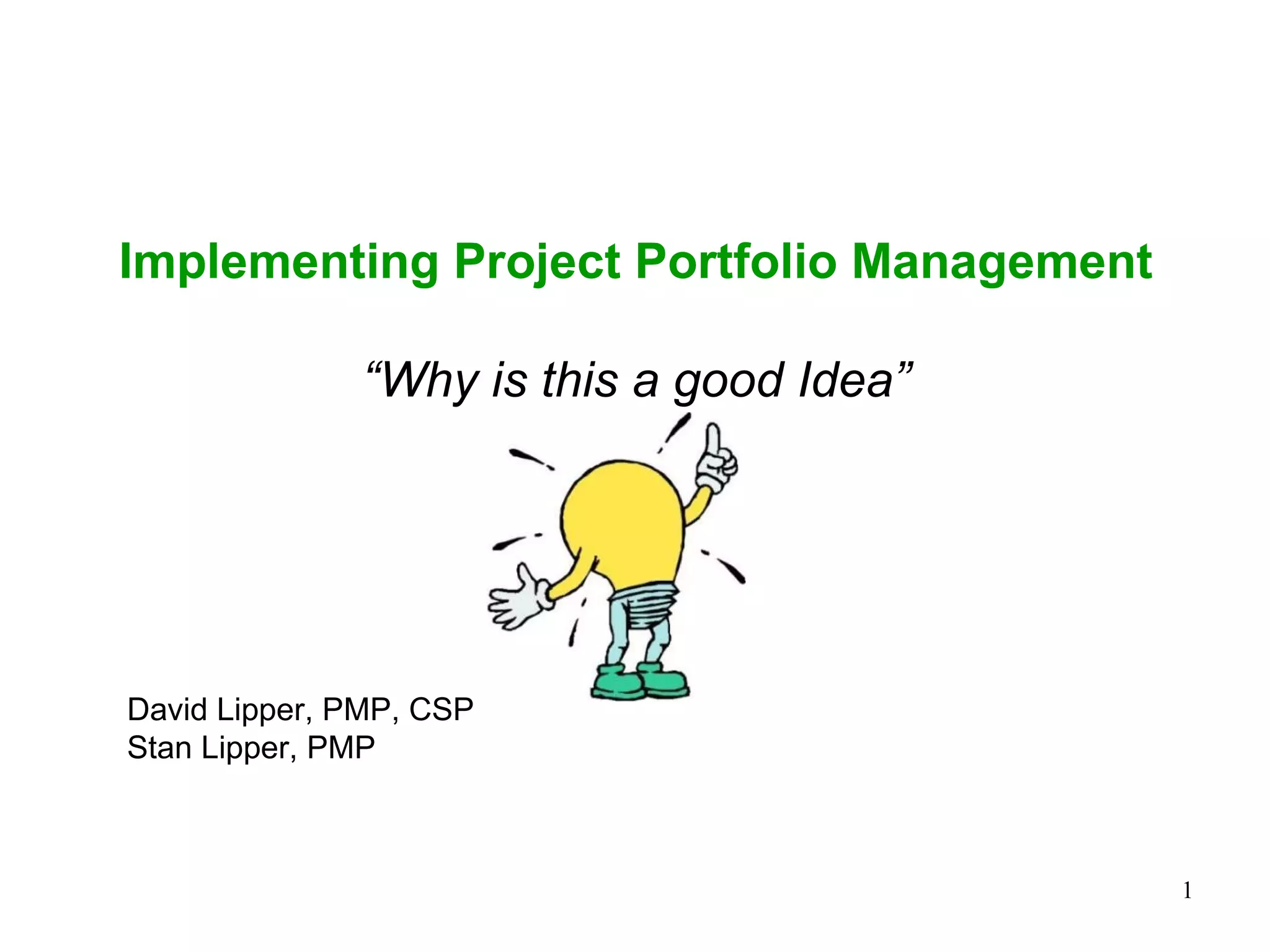 Implementing Project Portfolio Management

“Why is this a good Idea”

David Lipper, PMP, CSP
Stan Lipper, PMP

1